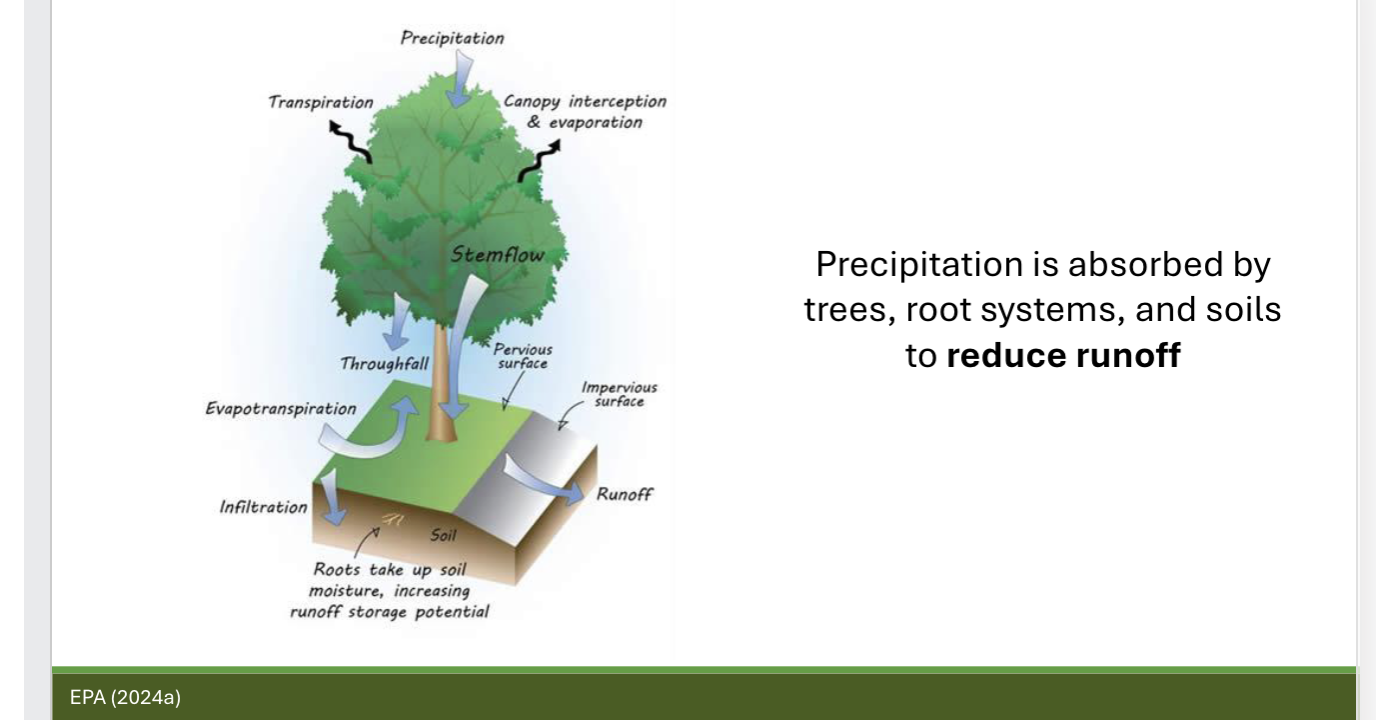 Precipitation

Transpiration

Canopy interception & evaporation

Stemflow

Throughfall

Pervious surface

Impervious surface

Evapotranspiration

Infiltration

Soil

Runoff

Roots take up soil moisture, increasing runoff storage potential

Precipitation is absorbed by trees, root systems, and soils to **reduce runoff**

EPA (2024a)